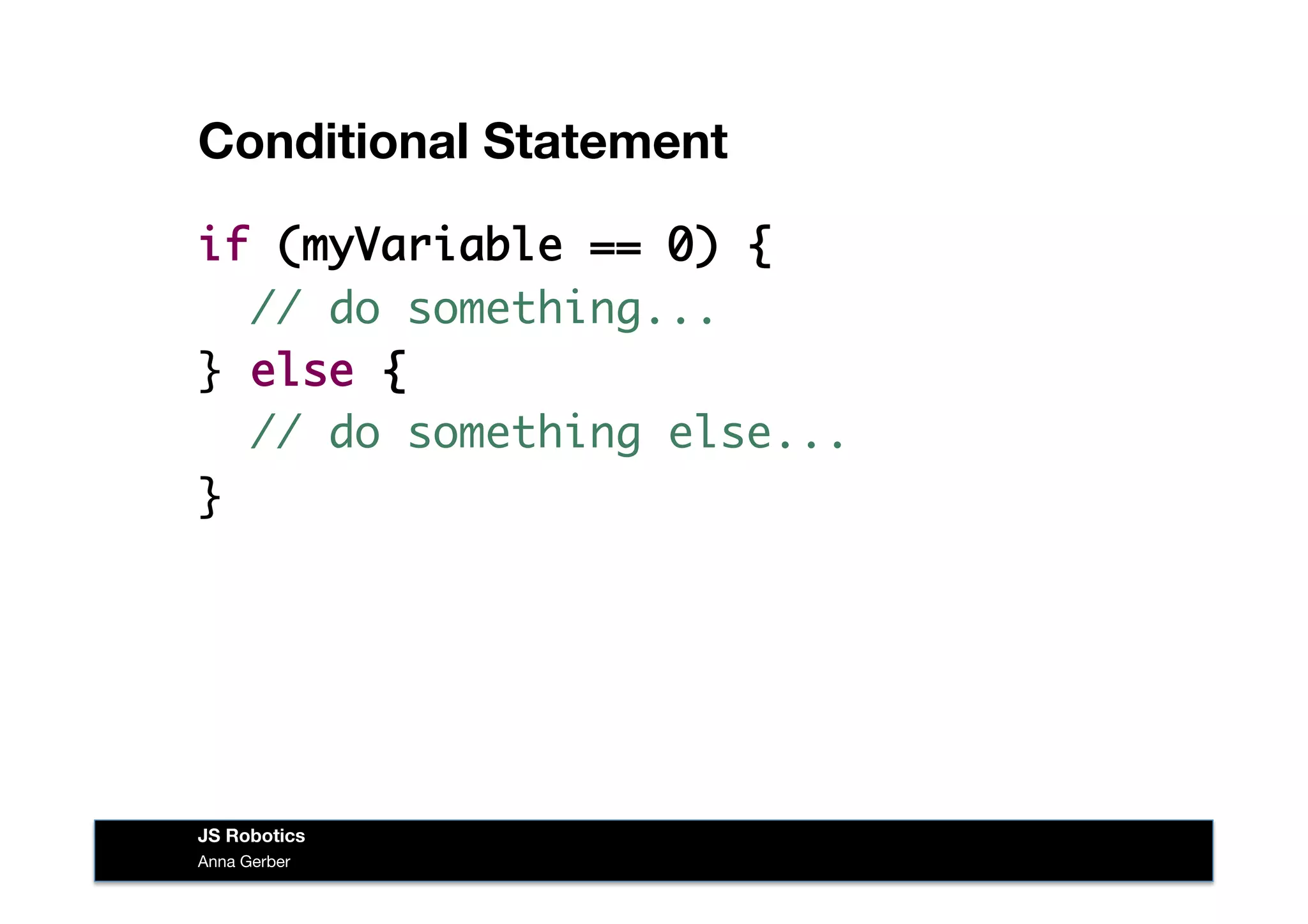 Conditional Statement

if (myVariable == 0) {
  // do something...
} else {
  // do something else...
}

JS Robotics
Anna Gerber